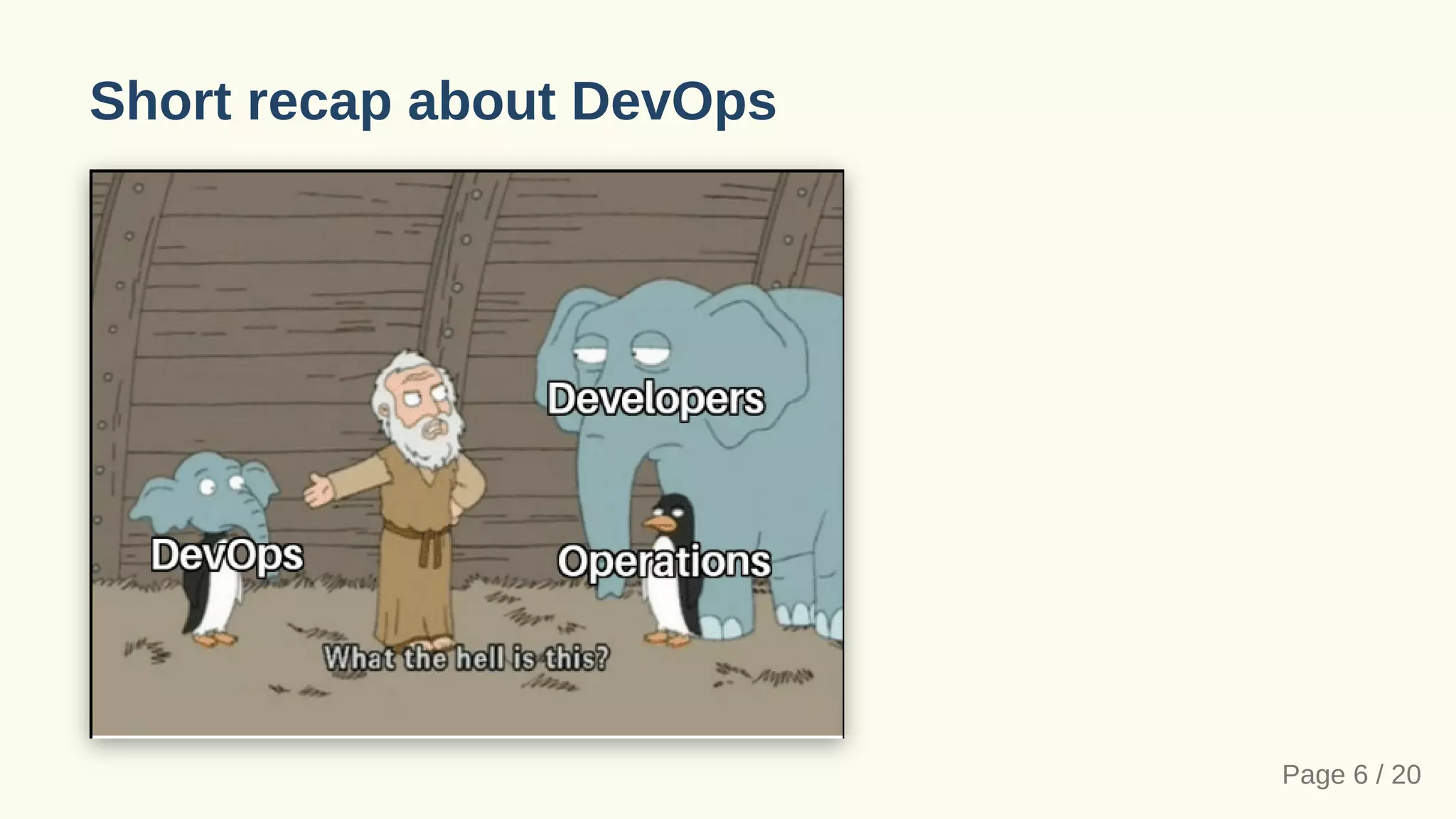 Short recap about DevOps

Developers

DevOps

Operations

What the hell is this?

Page 6 / 20